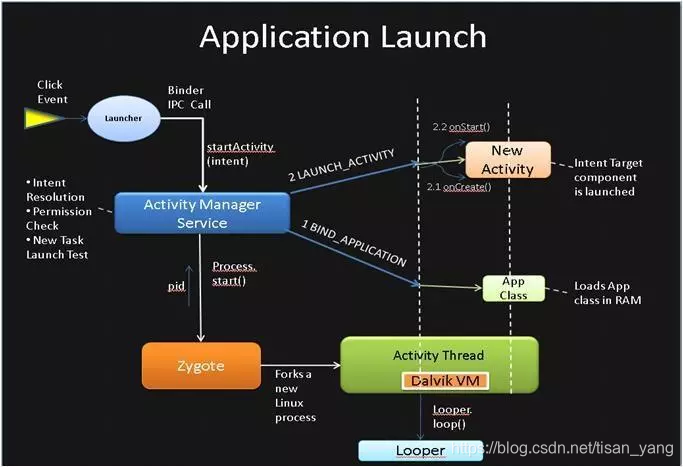 Application Launch

Click Event

Launcher

Binder IPC Call

startActivity (intent)

• Intent Resolution
• Permission Check
• New Task Launch Test

Activity Manager Service

2 LAUNCH_ACTIVITY

2.2 onStart()

New Activity

2.1 onCreate()

Intent Target component is launched

1 BIND_APPLICATION

App Class

Loads App class in RAM

pid

Process. start()

Zygote

Forks a new Linux process

Activity Thread

Dalvik VM

Looper. loop()

Looper

https://blog.csdn.net/tisan_yang